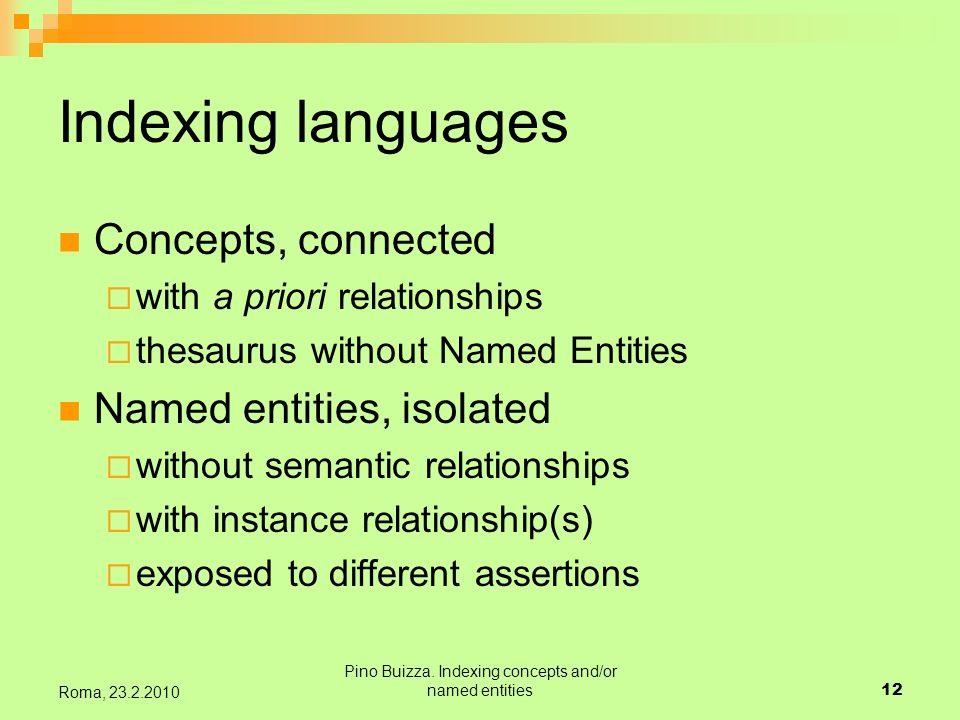 Indexing languages

Concepts, connected

with a priori relationships

thesaurus without Named Entities

Named entities, isolated

without semantic relationships

with instance relationship(s)

exposed to different assertions

Roma, 23.2.2010

Pino Buizza. Indexing concepts and/or named entities

12